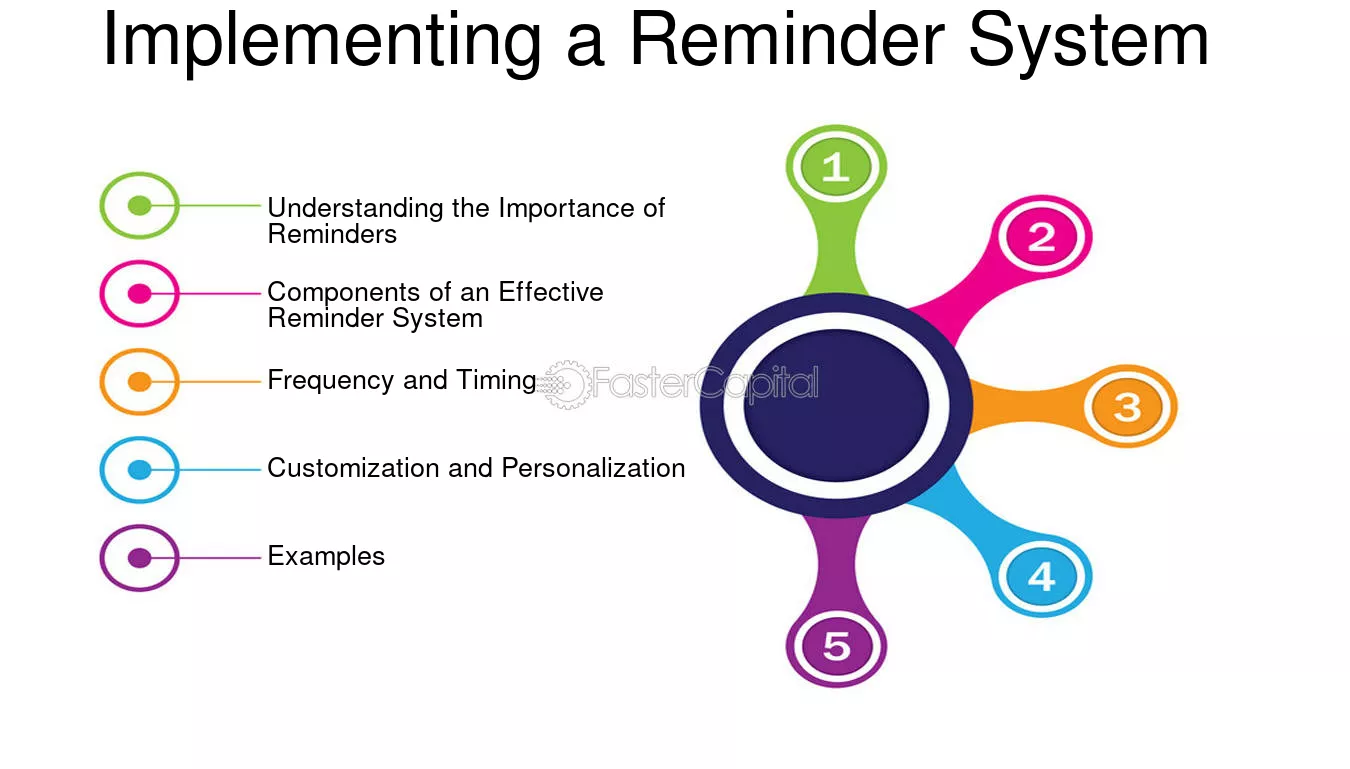 Implementing a Reminder System

Understanding the Importance of Reminders

Components of an Effective Reminder System

Frequency and Timing

Customization and Personalization

Examples

FasterCapital

1

2

3

4

5